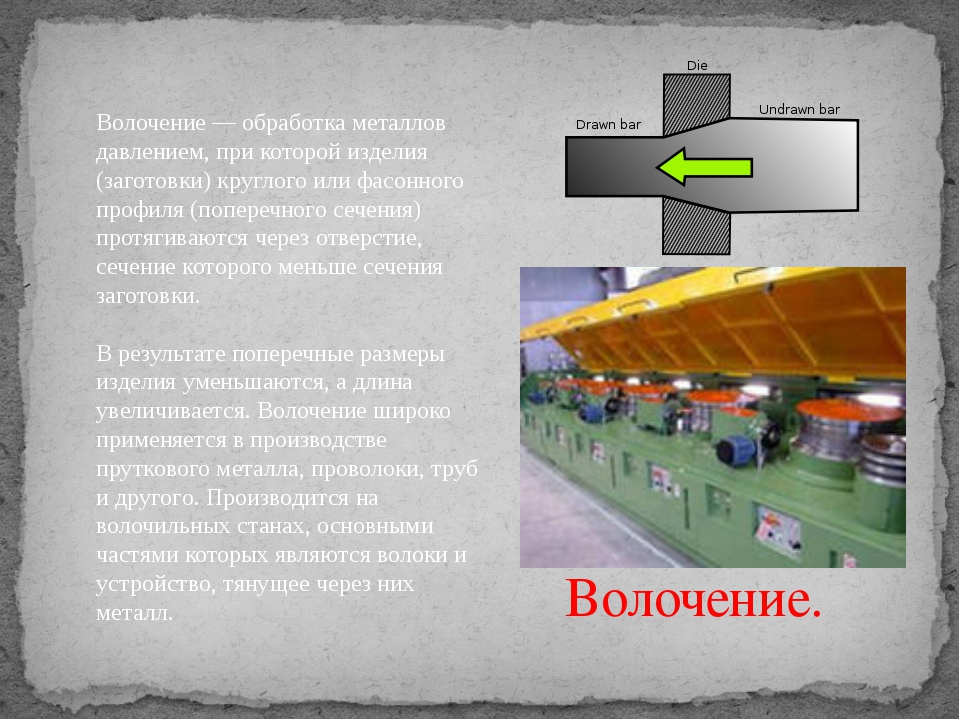 Волочение — обработка металлов давлением, при которой изделия (заготовки) круглого или фасонного профиля (поперечного сечения) протягиваются через отверстие, сечение которого меньше сечения заготовки.

В результате поперечные размеры изделия уменьшаются, а длина увеличивается. Волочение широко применяется в производстве пруткового металла, проволоки, труб и другого. Производится на волочильных станах, основными частями которых являются волоки и устройство, тянущее через них металл.

Die
Drawn bar
Undrawn bar

Волочение.